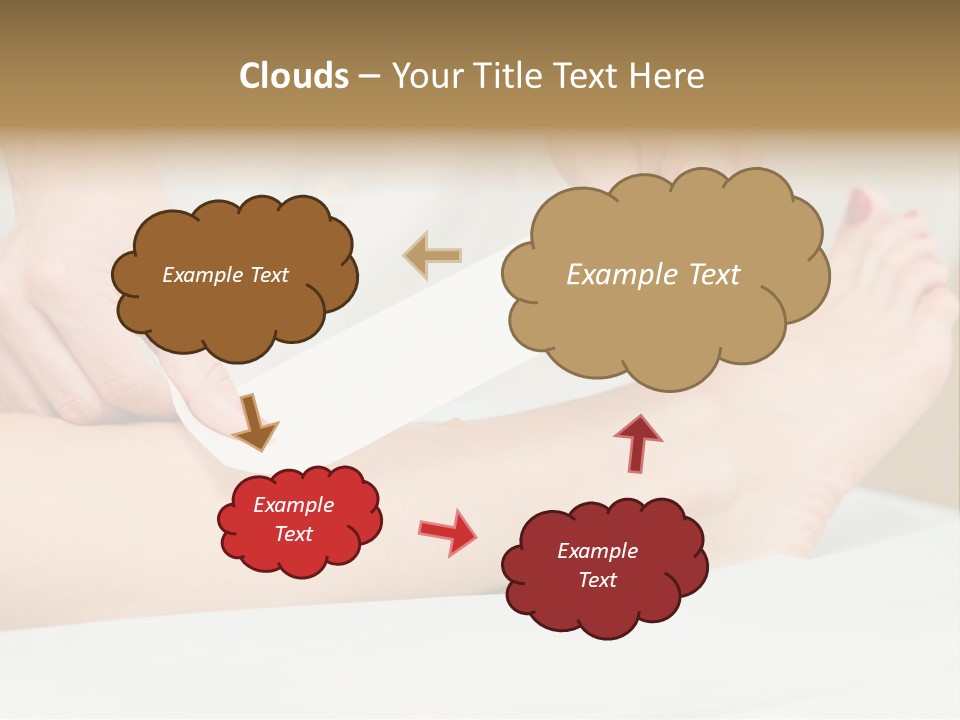 Clouds – Your Title Text Here

Example Text

Example Text

Example Text

Example Text